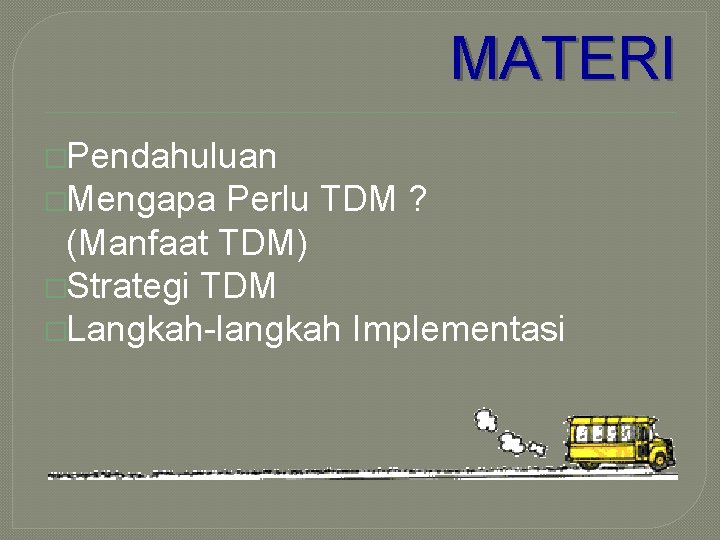 MATERI

Pendahuluan
Mengapa Perlu TDM ? (Manfaat TDM)
Strategi TDM
Langkah-langkah Implementasi